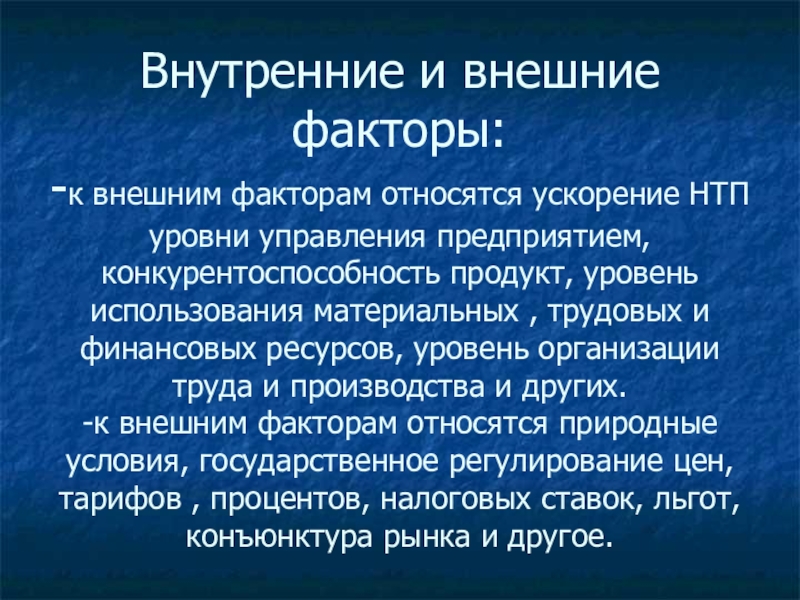 Внутренние и внешние факторы:

-к внешним факторам относятся ускорение НТП уровни управления предприятием, конкурентоспособность продукт, уровень использования материальных , трудовых и финансовых ресурсов, уровень организации труда и производства и других.
-к внешним факторам относятся природные условия, государственное регулирование цен, тарифов , процентов, налоговых ставок, льгот, конъюнктура рынка и другое.